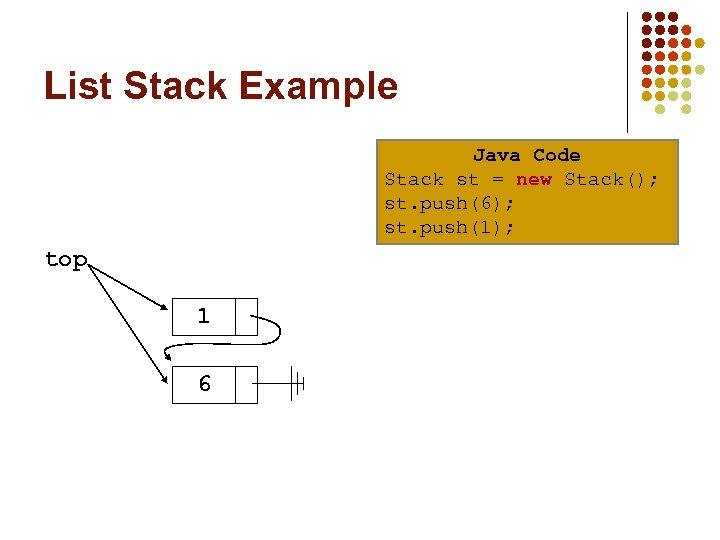 List Stack Example

Java Code
Stack st = new Stack();
st.push(6);
st.push(1);

top

1

6